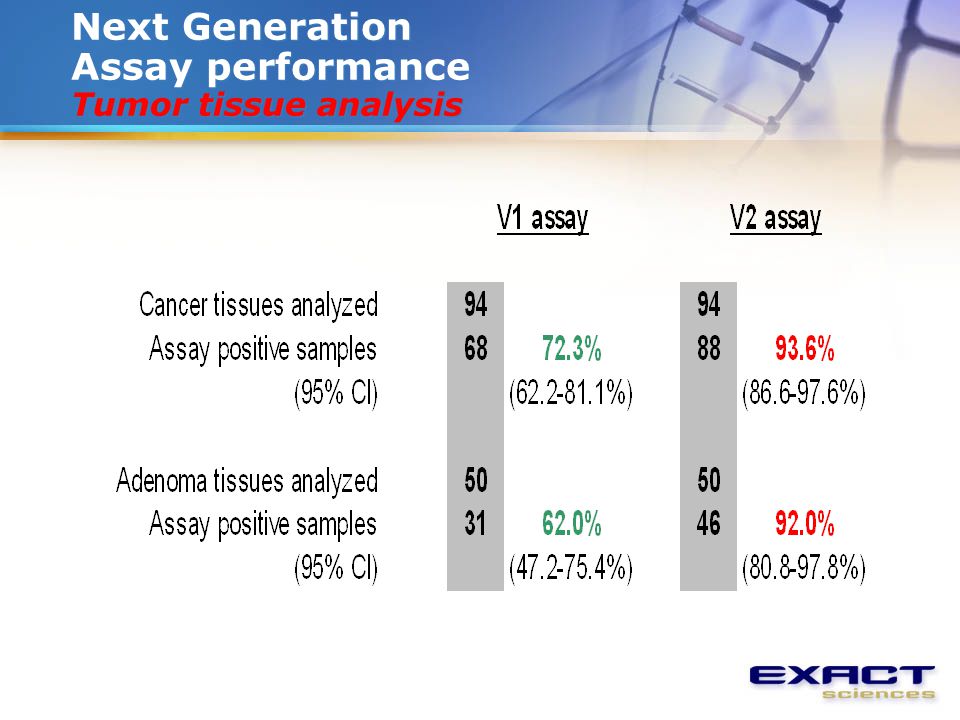 Next Generation
Assay performance
Tumor tissue analysis

| | V1 assay | | V2 assay | |
|---|---|---|---|---|
| Cancer tissues analyzed | 94 | | 94 | |
| Assay positive samples | 68 | 72.3% | 88 | 93.6% |
| (95% CI) | | (62.2-81.1%) | | (86.6-97.6%) |
| Adenoma tissues analyzed | 50 | | 50 | |
| Assay positive samples | 31 | 62.0% | 46 | 92.0% |
| (95% CI) | | (47.2-75.4%) | | (80.8-97.8%) |

EXACT sciences